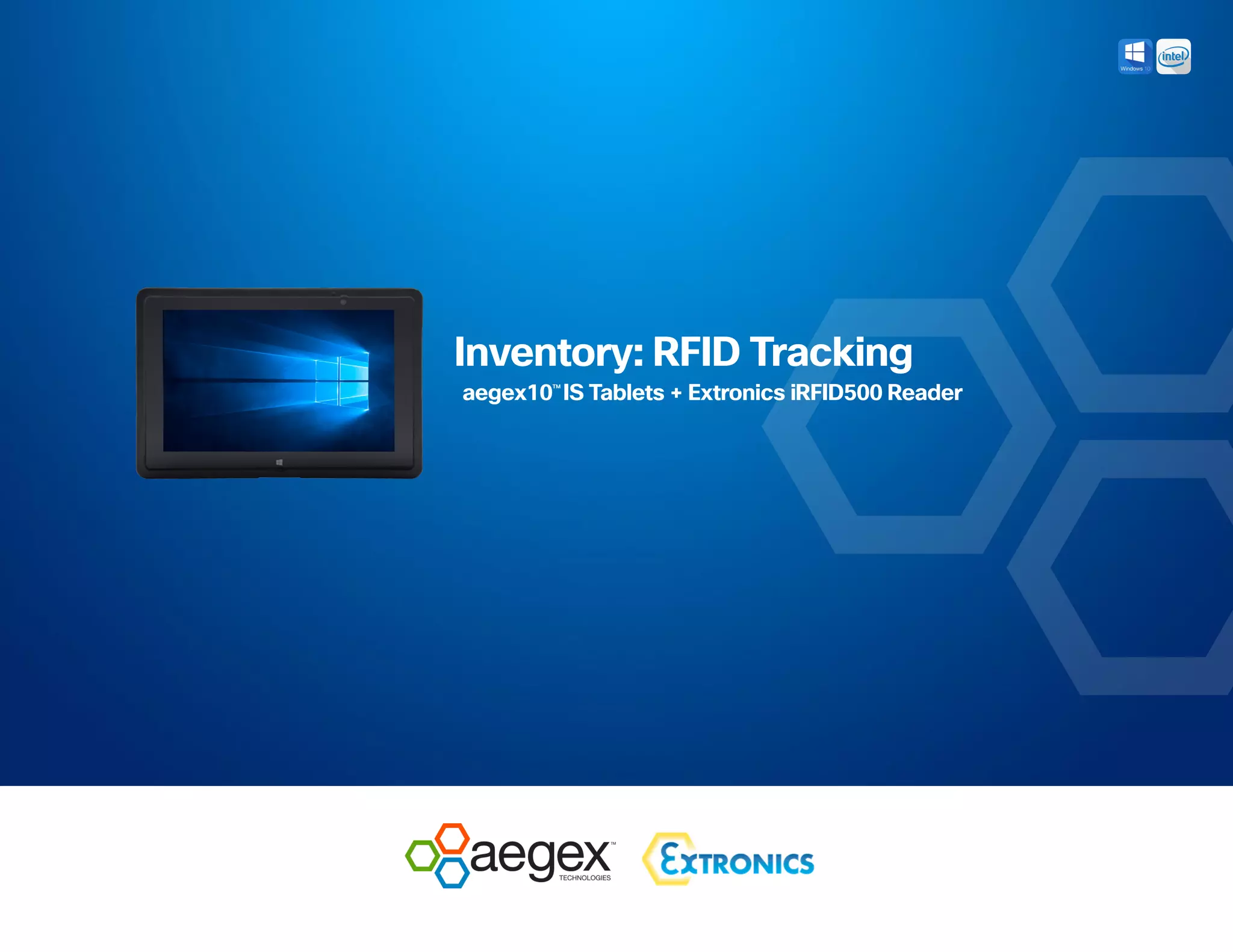 Windows 10 intel

Inventory: RFID Tracking

aegex10™ IS Tablets + Extronics iRFID500 Reader

aegex™ TECHNOLOGIES

EXTRONICS